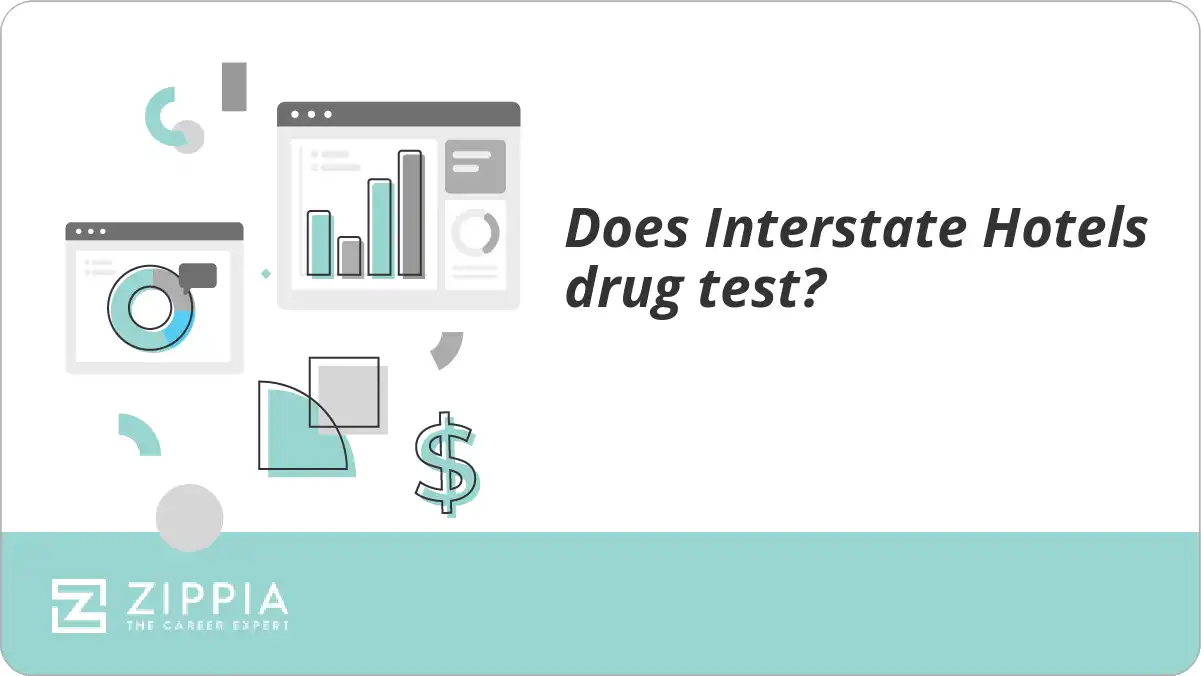 Does Interstate Hotels drug test?

$

ZIPPIA
THE CAREER EXPERT